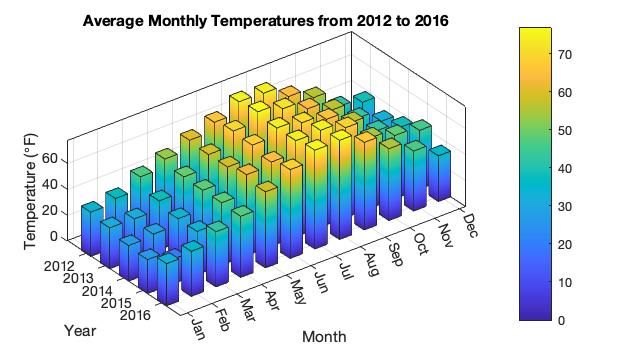 Average Monthly Temperatures from 2012 to 2016

Temperature (°F)
60
40
20
0

2012
2013
2014
2015
2016
Year

Jan
Feb
Mar
Apr
May
Jun
Jul
Aug
Sep
Oct
Nov
Dec
Month

70
60
50
40
30
20
10
0